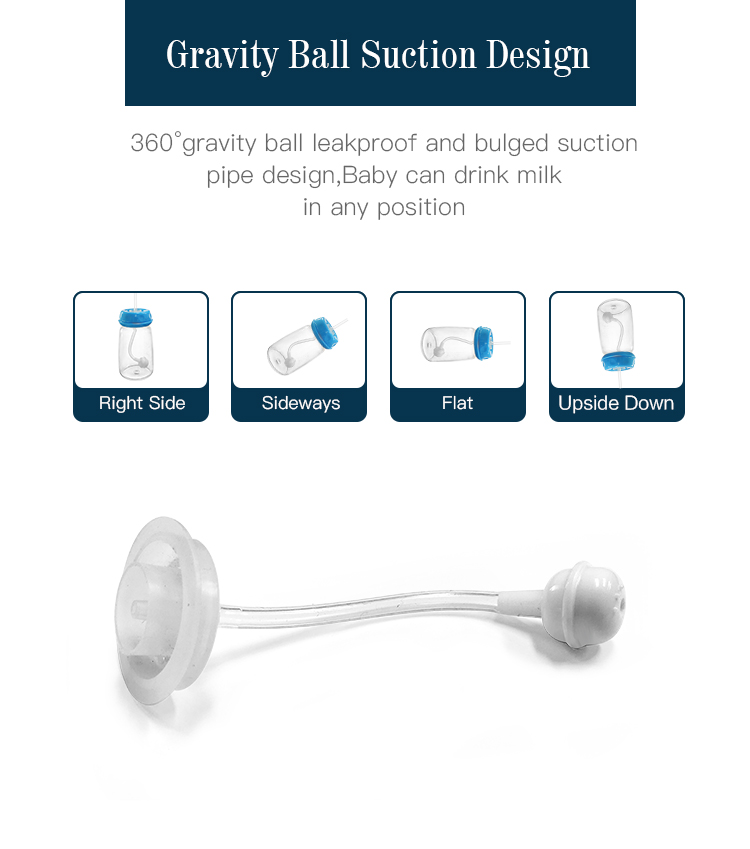 Gravity Ball Suction Design

360°gravity ball leakproof and bulged suction pipe design,Baby can drink milk in any position

Right Side

Sideways

Flat

Upside Down